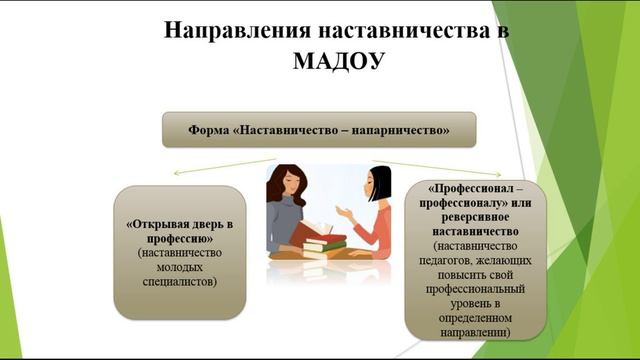 Направления наставничества в МАДОУ

Форма «Наставничество – напарничество»

«Открывая дверь в профессию» (наставничество молодых специалистов)

«Профессионал – профессионалу» или реверсивное наставничество (наставничество педагогов, желающих повысить свой профессиональный уровень в определенном направлении)